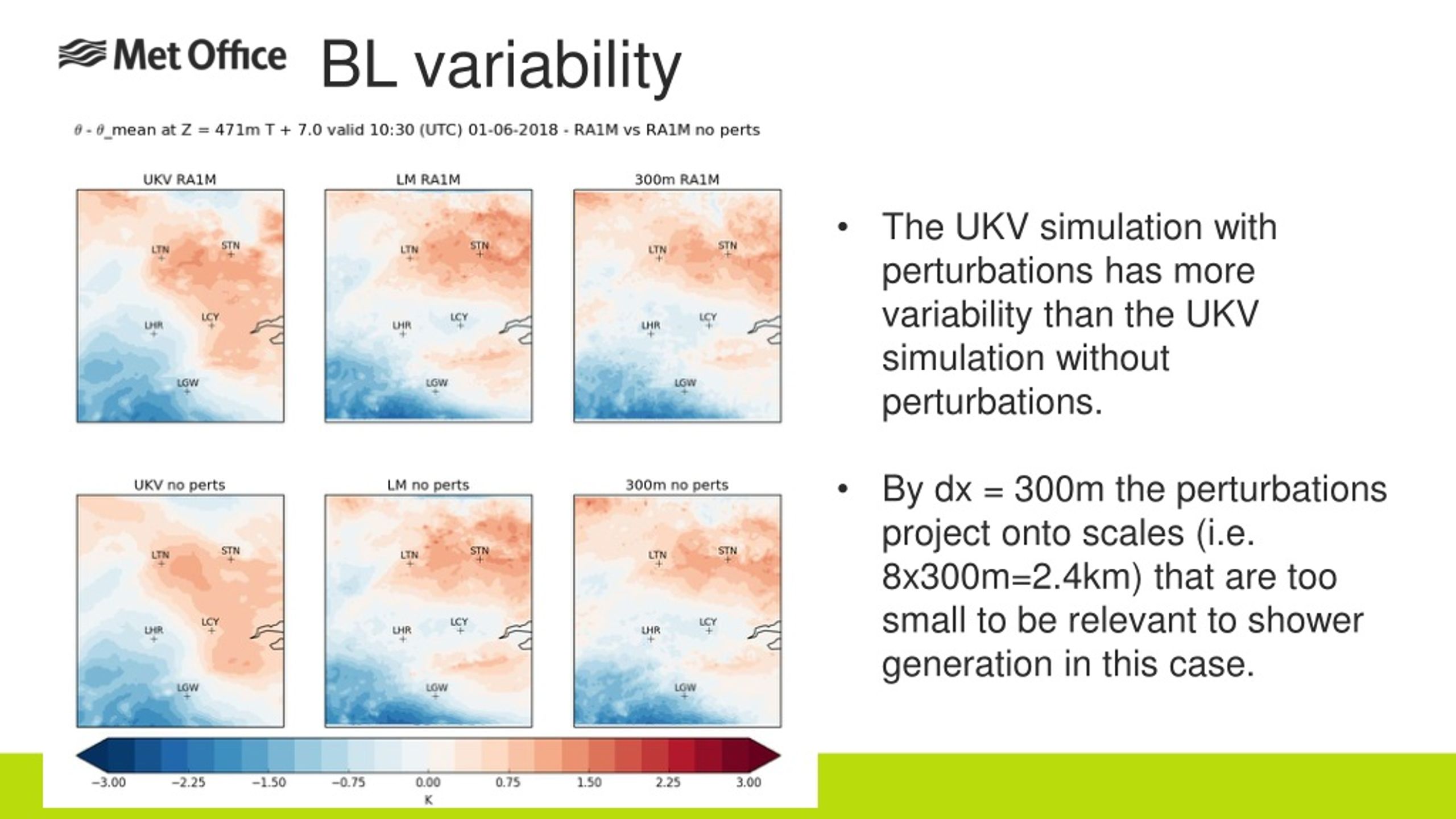 Met Office BL variability

$\theta$ - $\theta$_mean at Z = 471m T + 7.0 valid 10:30 (UTC) 01-06-2018 - RA1M vs RA1M no perts

UKV RA1M

LTN STN LHR LCY LGW

LM RA1M

LTN STN LHR LCY LGW

300m RA1M

LTN STN LHR LCY LGW

UKV no perts

LTN STN LHR LCY LGW

LM no perts

LTN STN LHR LCY LGW

300m no perts

LTN STN LHR LCY LGW

−3.00 −2.25 −1.50 −0.75 0.00 0.75 1.50 2.25 3.00
K

• The UKV simulation with perturbations has more variability than the UKV simulation without perturbations.

• By dx = 300m the perturbations project onto scales (i.e. 8x300m=2.4km) that are too small to be relevant to shower generation in this case.